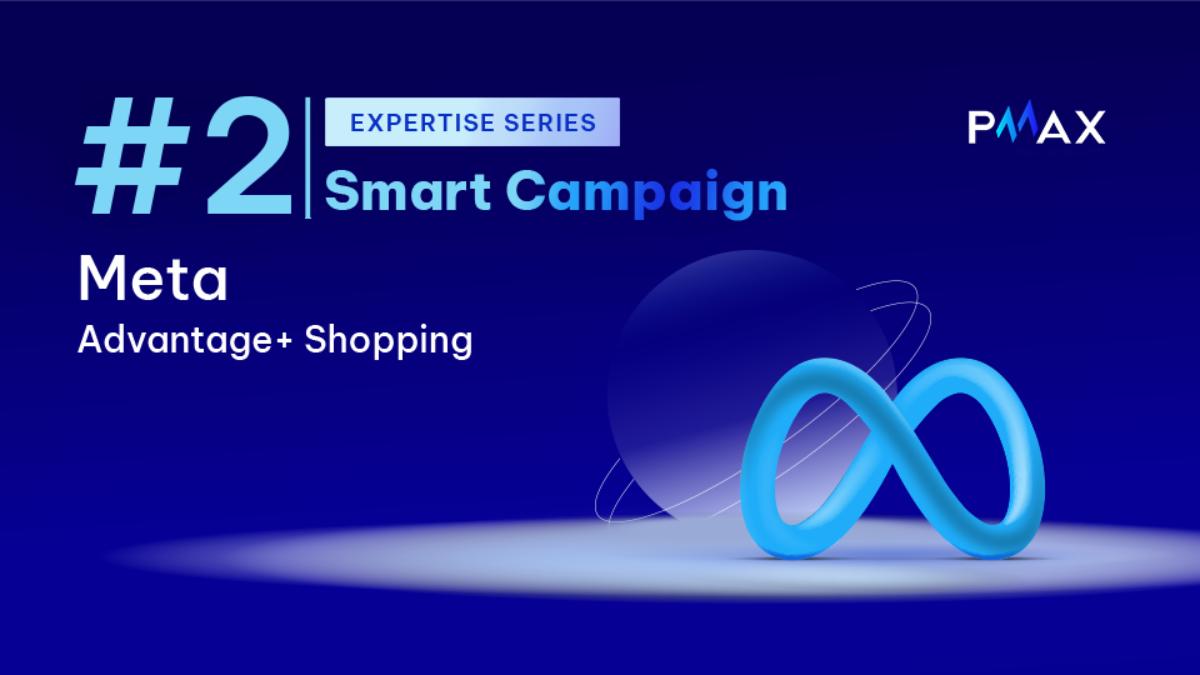 #2

EXPERTISE SERIES

Smart Campaign

PMAX

Meta

Advantage+ Shopping